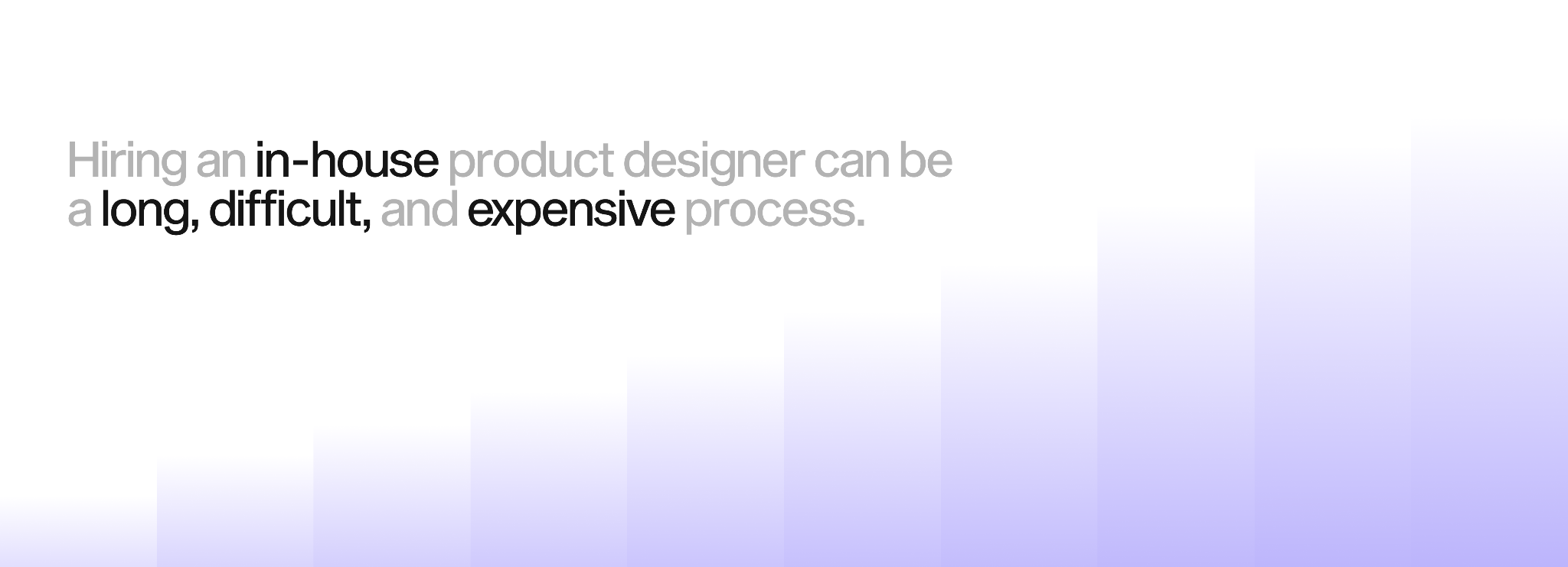 Hiring an in-house product designer can be a long, difficult, and expensive process.